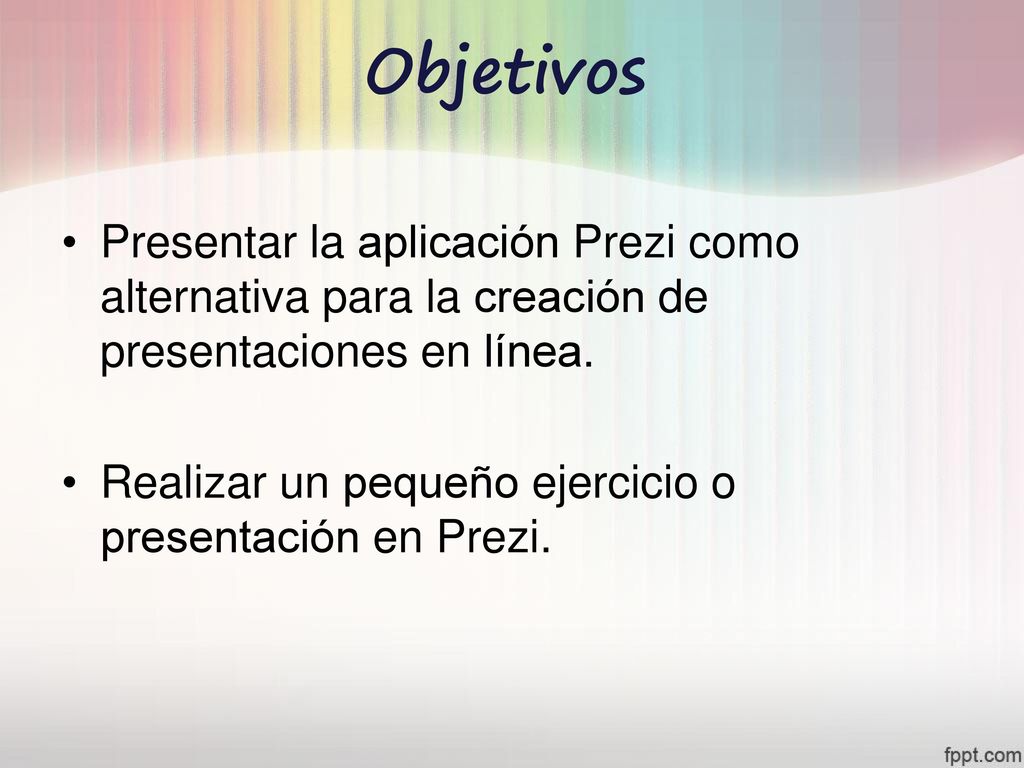 Objetivos

• Presentar la aplicación Prezi como alternativa para la creación de presentaciones en línea.

• Realizar un pequeño ejercicio o presentación en Prezi.

fppt.com